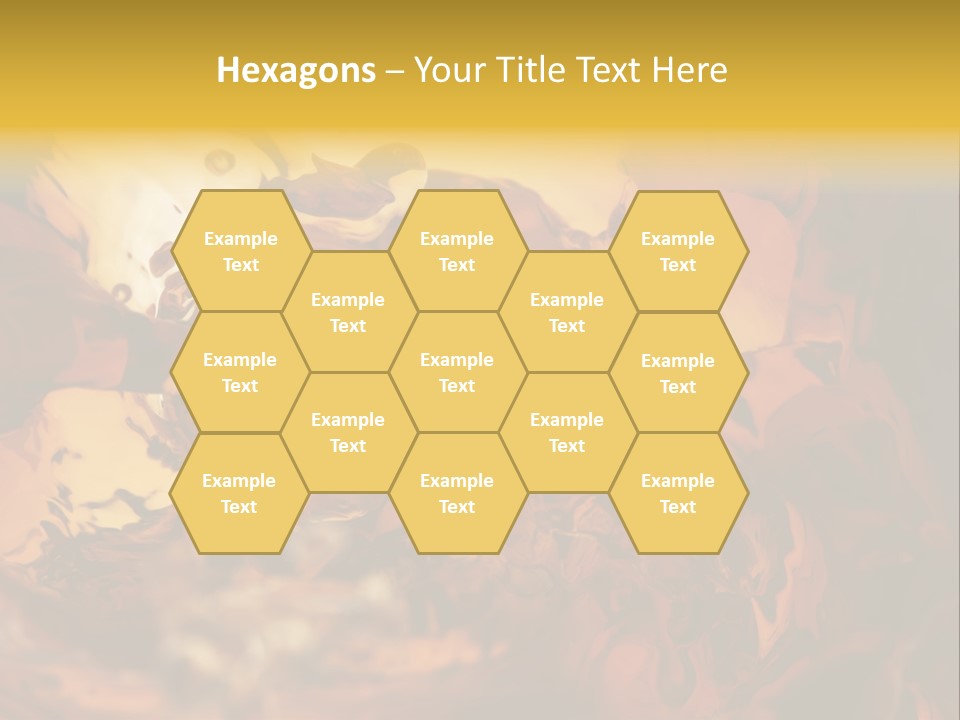 Hexagons – Your Title Text Here

Example Text

Example Text

Example Text

Example Text

Example Text

Example Text

Example Text

Example Text

Example Text

Example Text

Example Text

Example Text

Example Text